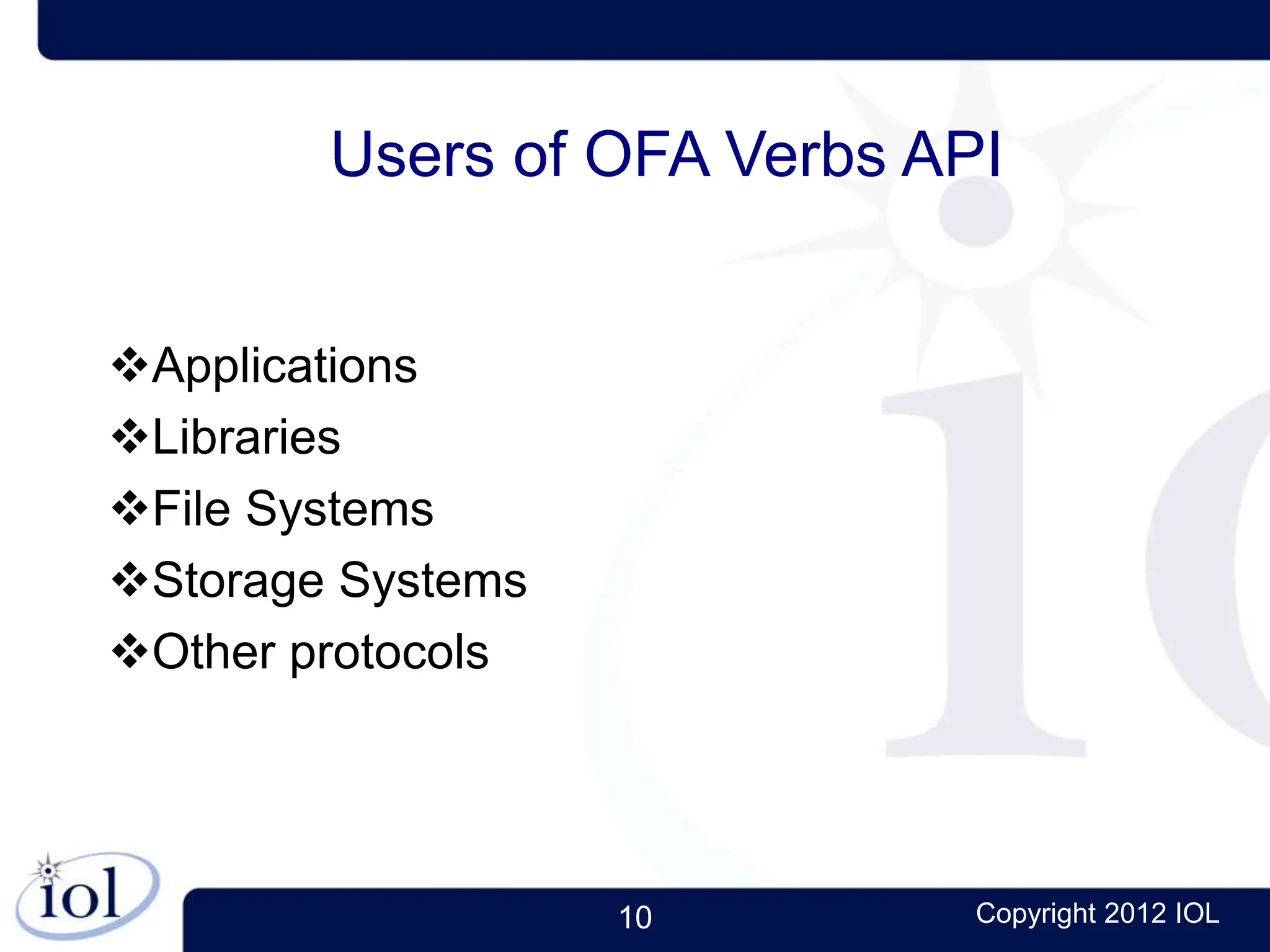 Users of OFA Verbs API

❖Applications
❖Libraries
❖File Systems
❖Storage Systems
❖Other protocols

iol

10

Copyright 2012 IOL